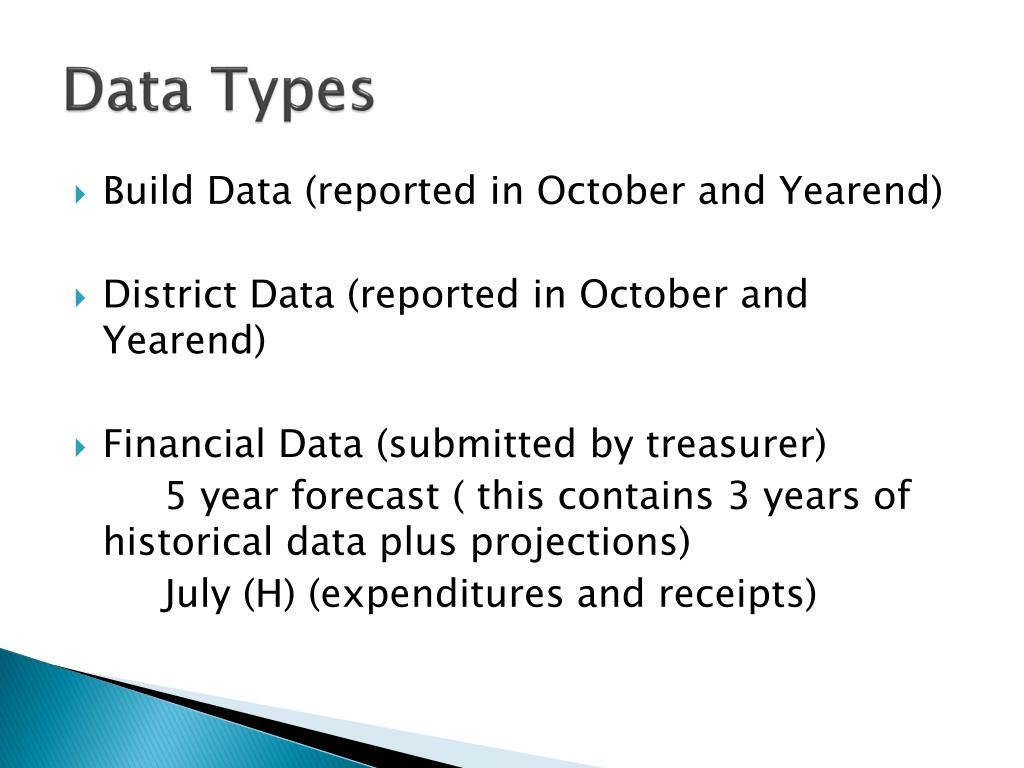 Data Types

Build Data (reported in October and Yearend)

District Data (reported in October and Yearend)

Financial Data (submitted by treasurer)
5 year forecast ( this contains 3 years of historical data plus projections)
July (H) (expenditures and receipts)